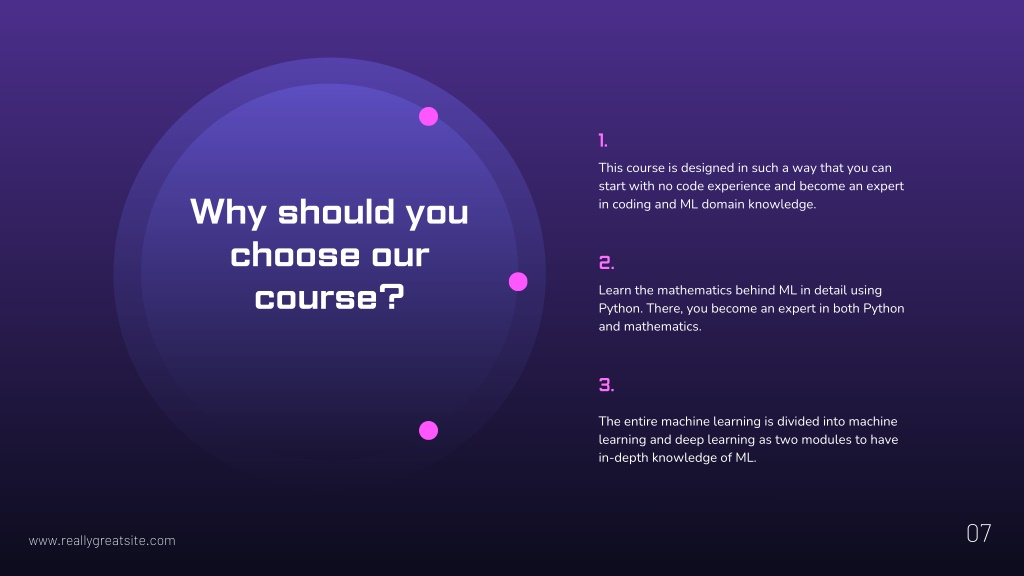 Why should you choose our course?

1.

This course is designed in such a way that you can start with no code experience and become an expert in coding and ML domain knowledge.

2.

Learn the mathematics behind ML in detail using Python. There, you become an expert in both Python and mathematics.

3.

The entire machine learning is divided into machine learning and deep learning as two modules to have in-depth knowledge of ML.

www.reallygreatsite.com

07